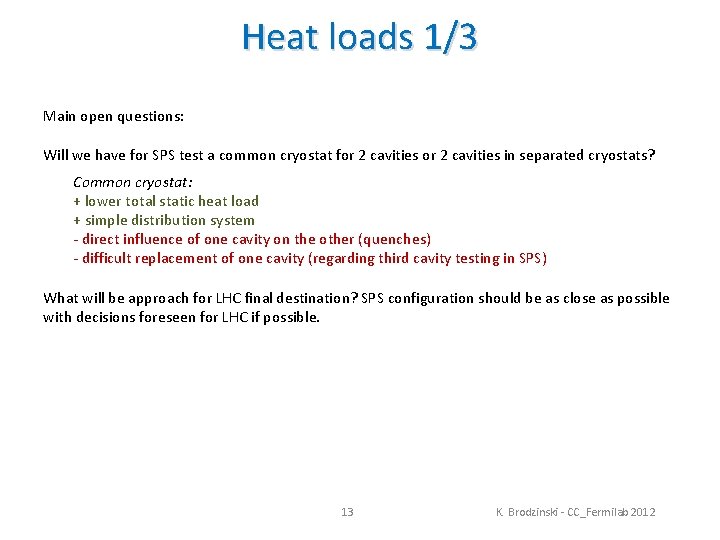 Heat loads 1/3

Main open questions:

Will we have for SPS test a common cryostat for 2 cavities or 2 cavities in separated cryostats?

Common cryostat:
+ lower total static heat load
+ simple distribution system
- direct influence of one cavity on the other (quenches)
- difficult replacement of one cavity (regarding third cavity testing in SPS)

What will be approach for LHC final destination? SPS configuration should be as close as possible with decisions foreseen for LHC if possible.

13

K. Brodzinski - CC_Fermilab 2012